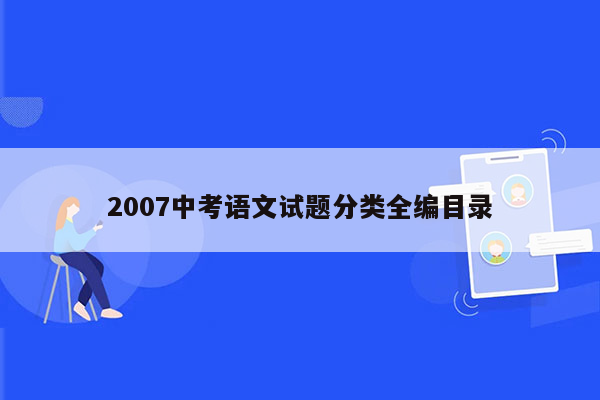 2007中考语文试题分类全编目录